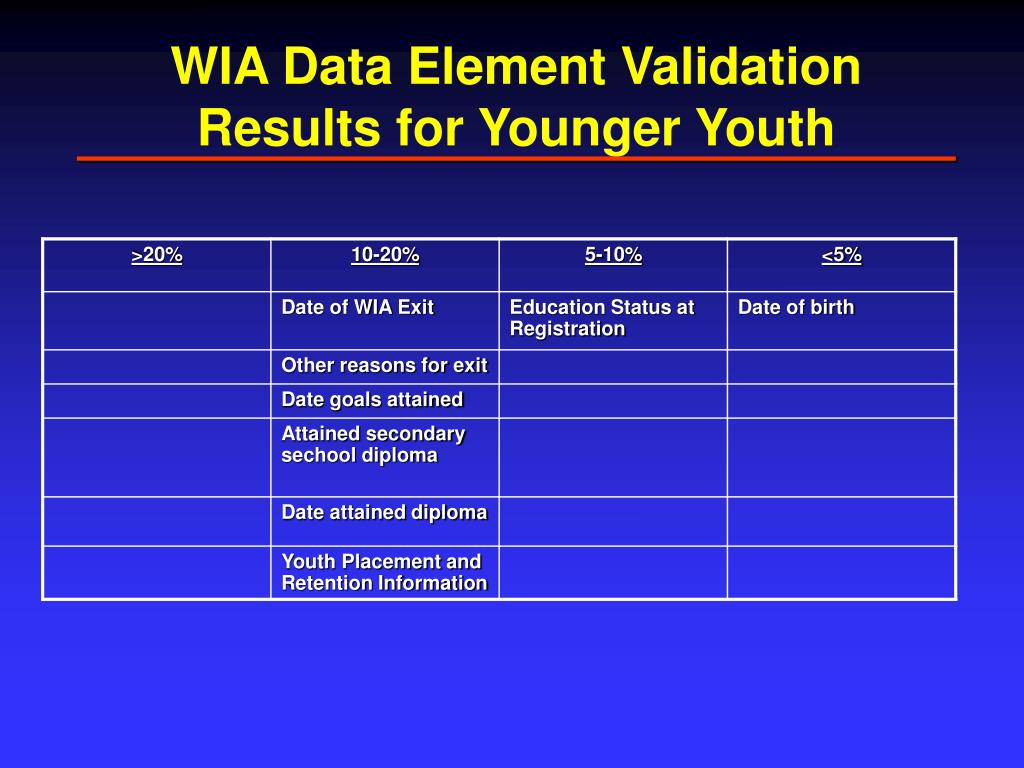 WIA Data Element Validation Results for Younger Youth

| >20% | 10-20% | 5-10% | <5% |
|---|---|---|---|
| | Date of WIA Exit | Education Status at Registration | Date of birth |
| | Other reasons for exit | | |
| | Date goals attained | | |
| | Attained secondary sechool diploma | | |
| | Date attained diploma | | |
| | Youth Placement and Retention Information | | |